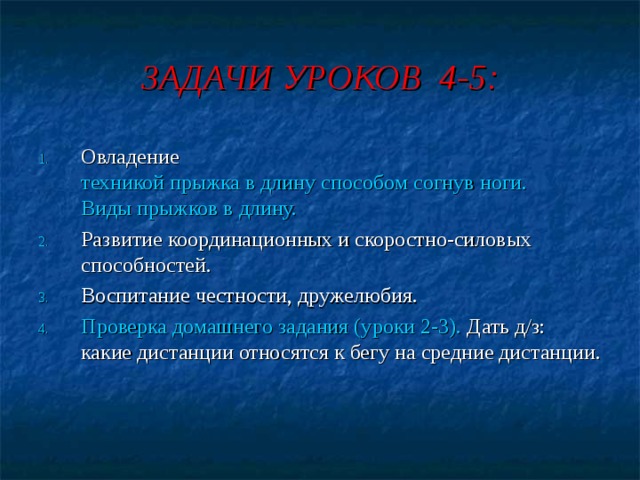 ЗАДАЧИ УРОКОВ 4-5:

1. Овладение техникой прыжка в длину способом согнув ноги. Виды прыжков в длину.
2. Развитие координационных и скоростно-силовых способностей.
3. Воспитание честности, дружелюбия.
4. Проверка домашнего задания (уроки 2-3). Дать д/з: какие дистанции относятся к бегу на средние дистанции.